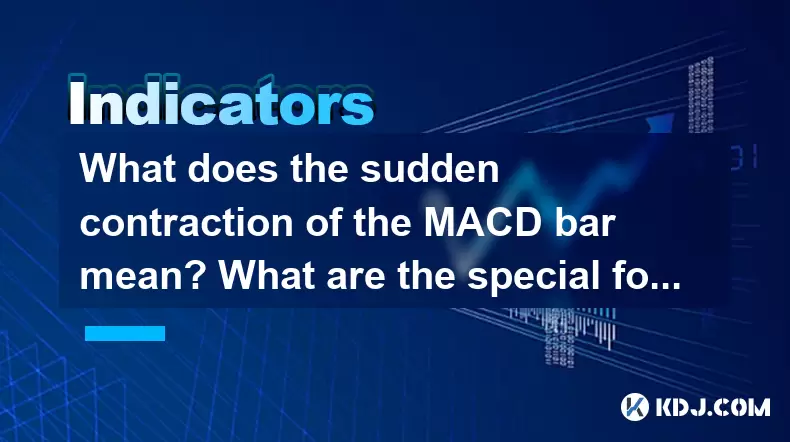 Indicators

What does the sudden contraction of the MACD bar mean? What are the special fo...

KDJ.COM